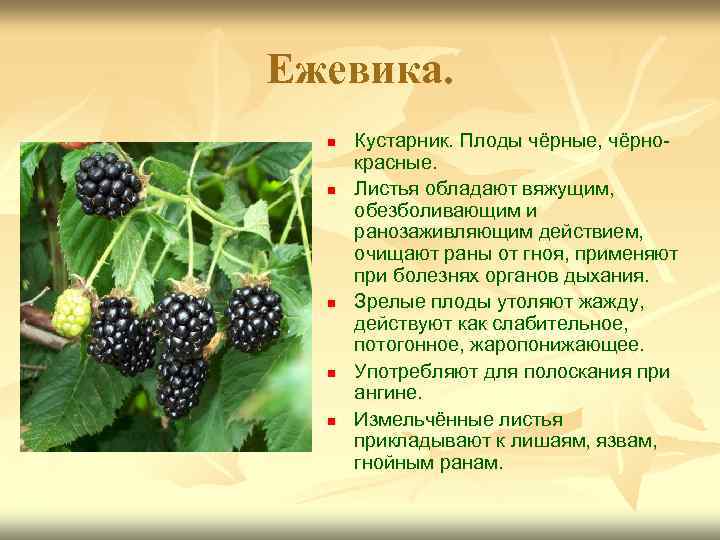 Ежевика.

- Кустарник. Плоды чёрные, чёрно-красные.
- Листья обладают вяжущим, обезболивающим и ранозаживляющим действием, очищают раны от гноя, применяют при болезнях органов дыхания.
- Зрелые плоды утоляют жажду, действуют как слабительное, потогонное, жаропонижающее.
- Употребляют для полоскания при ангине.
- Измельчённые листья прикладывают к лишаям, язвам, гнойным ранам.